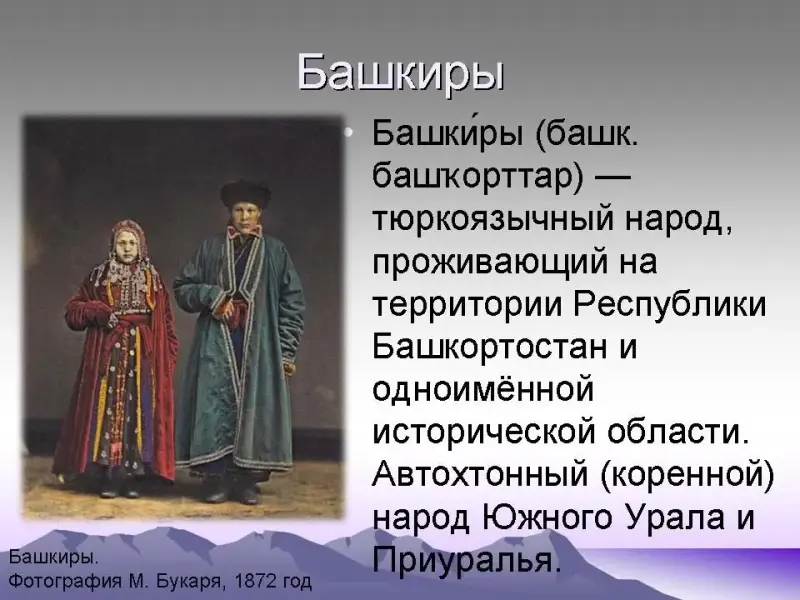 Башкиры

• Башки́ры (башк. башҡорттар) — тюркоязычный народ, проживающий на территории Республики Башкортостан и одноимённой исторической области. Автохтонный (коренной) народ Южного Урала и Приуралья.

Башкиры.
Фотография М. Букаря, 1872 год